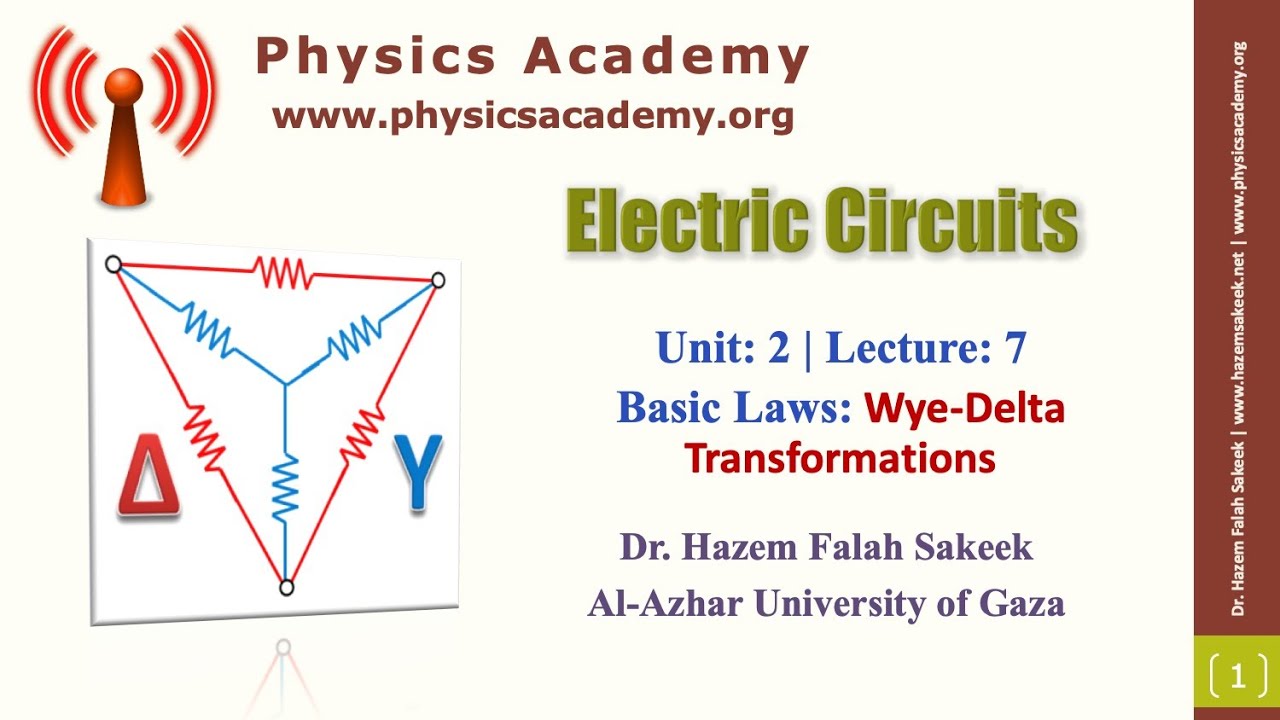 Physics Academy
www.physicsacademy.org

Electric Circuits

Δ Y

Unit: 2 | Lecture: 7
Basic Laws: Wye-Delta Transformations

Dr. Hazem Falah Sakeek
Al-Azhar University of Gaza

Dr. Hazem Falah Sakeek | www.hazemsakeek.net | www.physicsacademy.org

1